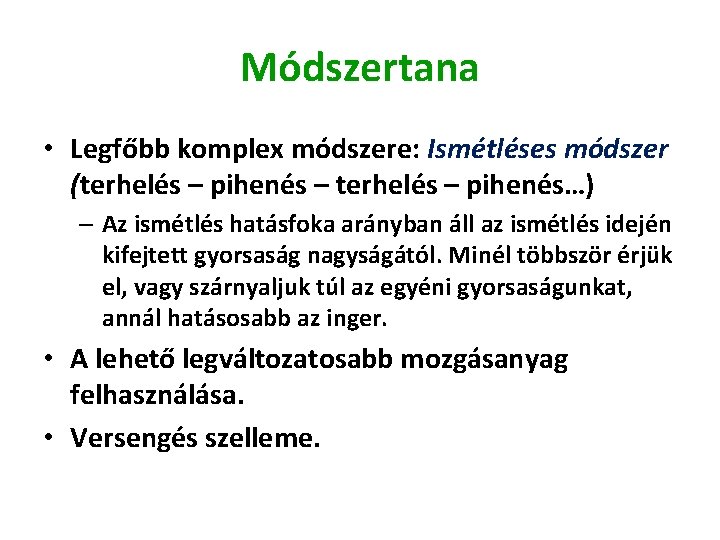 Módszertana

• Legfőbb komplex módszere: Ismétléses módszer (terhelés – pihenés – terhelés – pihenés…)

– Az ismétlés hatásfoka arányban áll az ismétlés idején kifejtett gyorsaság nagyságától. Minél többször érjük el, vagy szárnyaljuk túl az egyéni gyorsaságunkat, annál hatásosabb az inger.

• A lehető legváltozatosabb mozgásanyag felhasználása.

• Versengés szelleme.